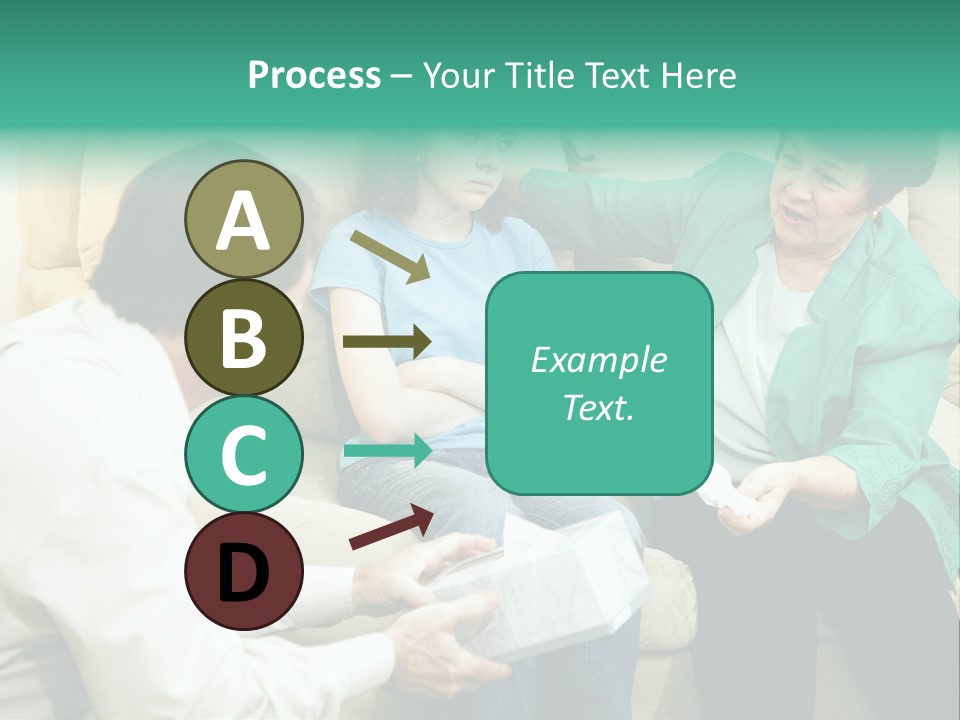 Process – Your Title Text Here

A

B

C

D

Example Text.